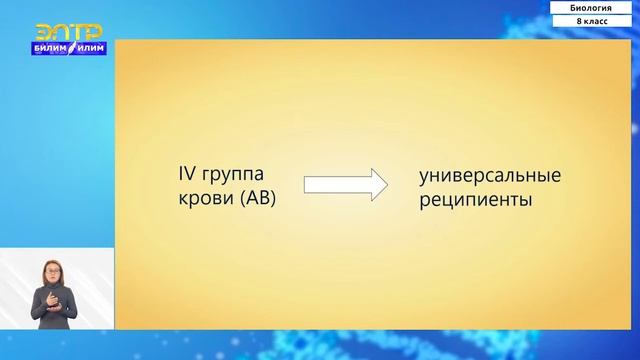 ЭЛТР
БИЛИМ ИЛИМ

Биология
8 класс

IV группа крови (АВ)

универсальные реципиенты